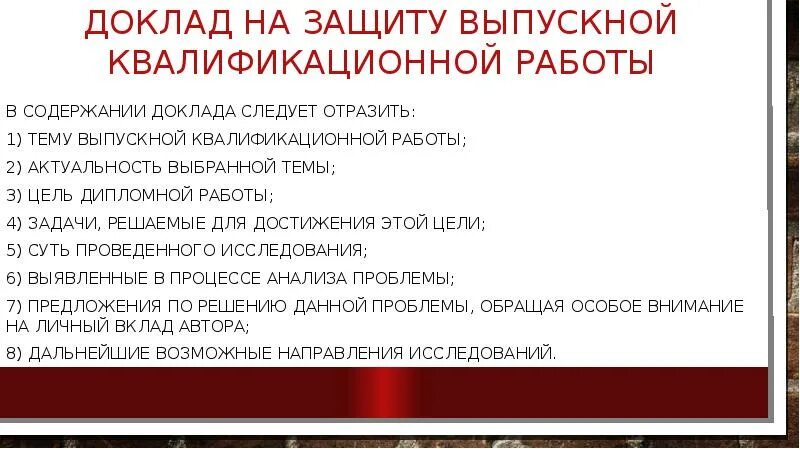 ДОКЛАД НА ЗАЩИТУ ВЫПУСКНОЙ КВАЛИФИКАЦИОННОЙ РАБОТЫ

В СОДЕРЖАНИИ ДОКЛАДА СЛЕДУЕТ ОТРАЗИТЬ:

1) ТЕМУ ВЫПУСКНОЙ КВАЛИФИКАЦИОННОЙ РАБОТЫ;

2) АКТУАЛЬНОСТЬ ВЫБРАННОЙ ТЕМЫ;

3) ЦЕЛЬ ДИПЛОМНОЙ РАБОТЫ;

4) ЗАДАЧИ, РЕШАЕМЫЕ ДЛЯ ДОСТИЖЕНИЯ ЭТОЙ ЦЕЛИ;

5) СУТЬ ПРОВЕДЕННОГО ИССЛЕДОВАНИЯ;

6) ВЫЯВЛЕННЫЕ В ПРОЦЕССЕ АНАЛИЗА ПРОБЛЕМЫ;

7) ПРЕДЛОЖЕНИЯ ПО РЕШЕНИЮ ДАННОЙ ПРОБЛЕМЫ, ОБРАЩАЯ ОСОБОЕ ВНИМАНИЕ НА ЛИЧНЫЙ ВКЛАД АВТОРА;

8) ДАЛЬНЕЙШИЕ ВОЗМОЖНЫЕ НАПРАВЛЕНИЯ ИССЛЕДОВАНИЙ.